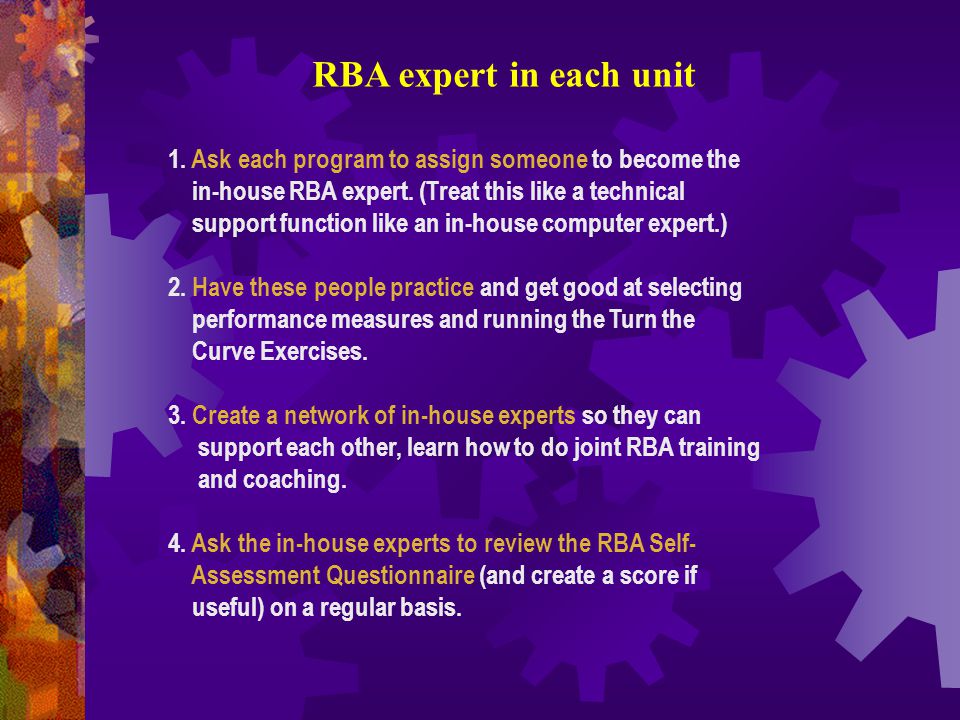 RBA expert in each unit

1. Ask each program to assign someone to become the in-house RBA expert. (Treat this like a technical support function like an in-house computer expert.)

2. Have these people practice and get good at selecting performance measures and running the Turn the Curve Exercises.

3. Create a network of in-house experts so they can support each other, learn how to do joint RBA training and coaching.

4. Ask the in-house experts to review the RBA Self-Assessment Questionnaire (and create a score if useful) on a regular basis.